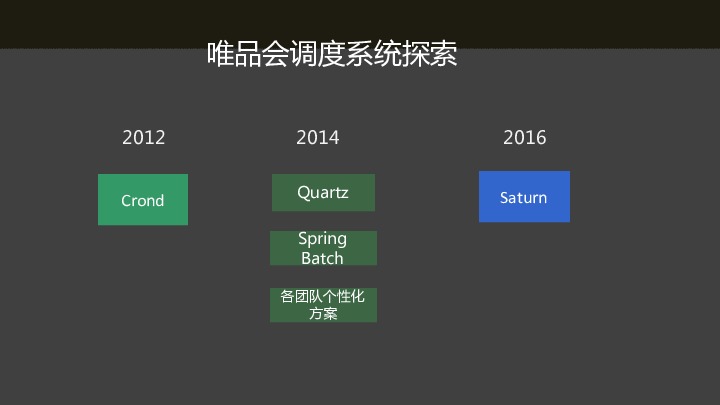 唯品会调度系统探索

2012

Crond

2014

Quartz

Spring Batch

各团队个性化方案

2016

Saturn